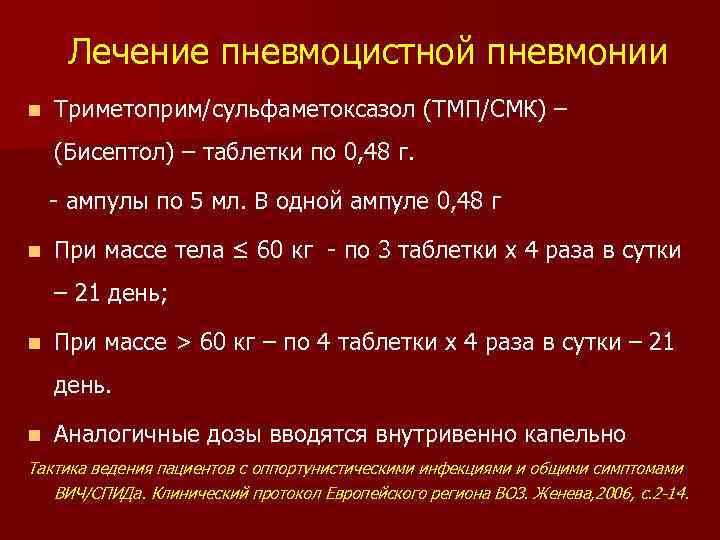 Лечение пневмоцистной пневмонии

Триметоприм/сульфаметоксазол (ТМП/СМК) – (Бисептол) – таблетки по 0,48 г.

- ампулы по 5 мл. В одной ампуле 0,48 г

При массе тела ≤ 60 кг - по 3 таблетки х 4 раза в сутки – 21 день;

При массе > 60 кг – по 4 таблетки х 4 раза в сутки – 21 день.

Аналогичные дозы вводятся внутривенно капельно

Тактика ведения пациентов с оппортунистическими инфекциями и общими симптомами ВИЧ/СПИДа. Клинический протокол Европейского региона ВОЗ. Женева,2006, с.2-14.